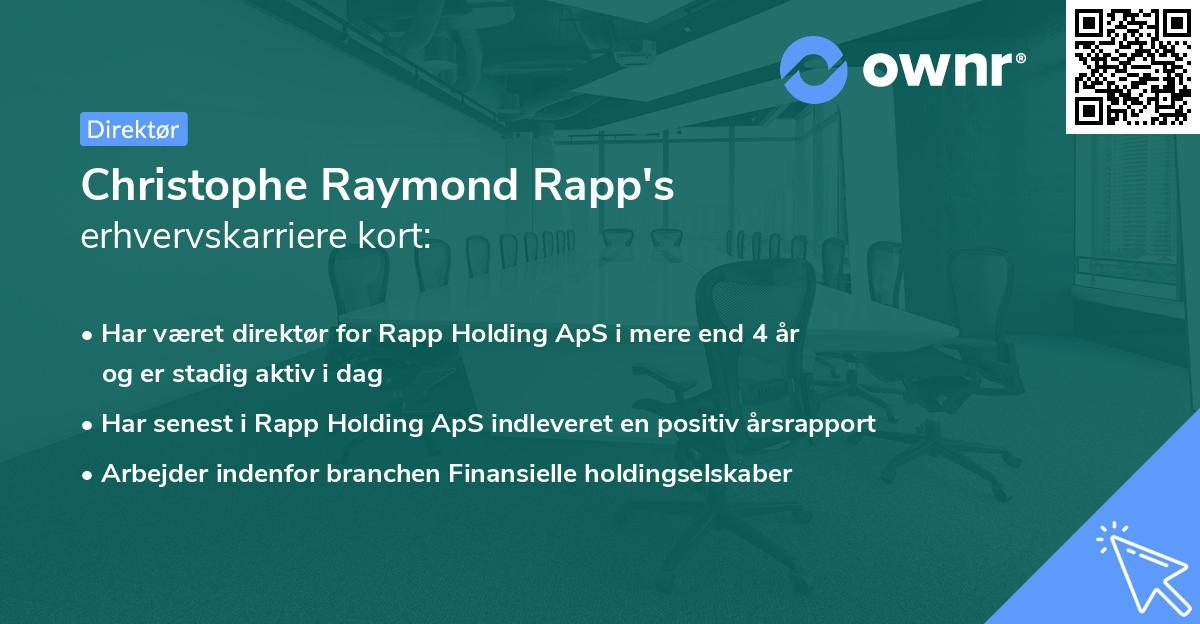 ownr®

Direktør

Christophe Raymond Rapp's
erhvervskarriere kort:

• Har været direktør for Rapp Holding ApS i mere end 4 år og er stadig aktiv i dag

• Har senest i Rapp Holding ApS indleveret en positiv årsrapport

• Arbejder indenfor branchen Finansielle holdingselskaber